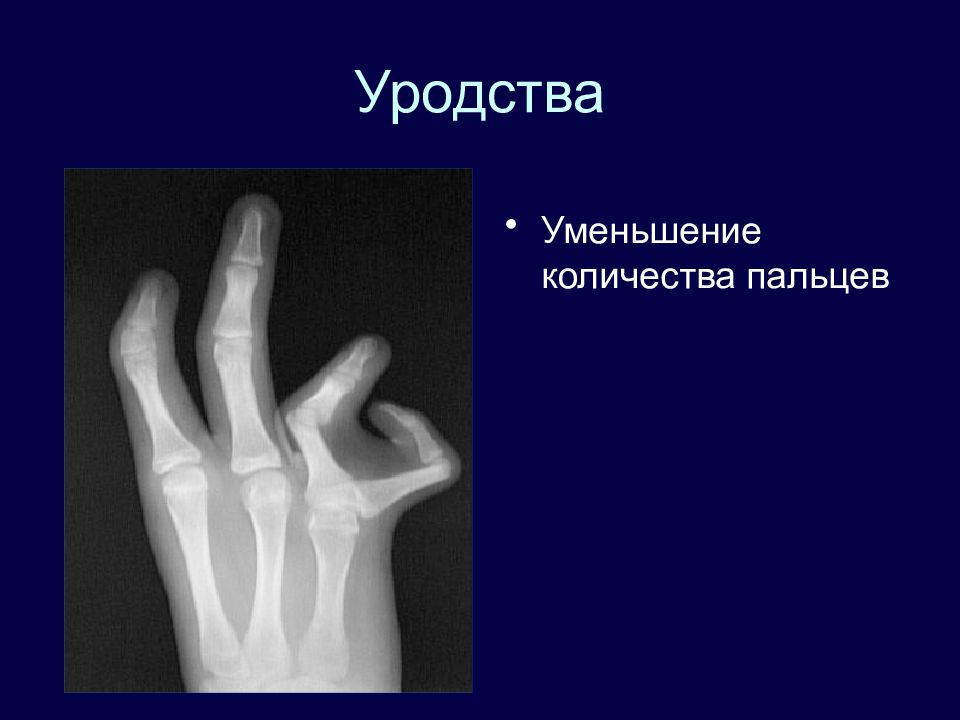 Уродства

• Уменьшение количества пальцев